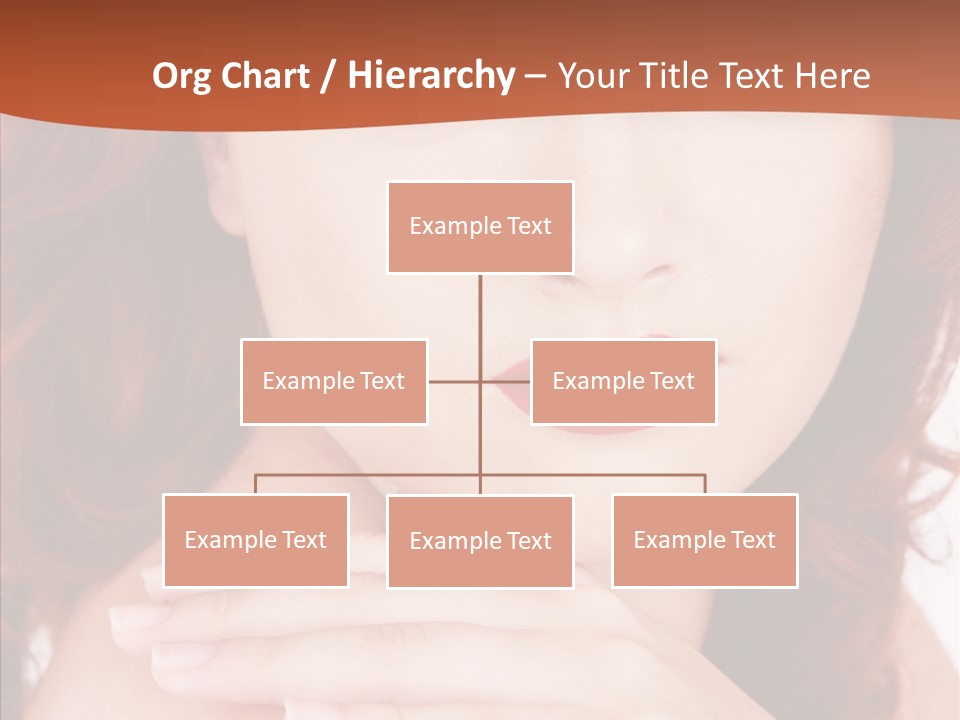 Org Chart / Hierarchy – Your Title Text Here

Example Text

Example Text

Example Text

Example Text

Example Text

Example Text